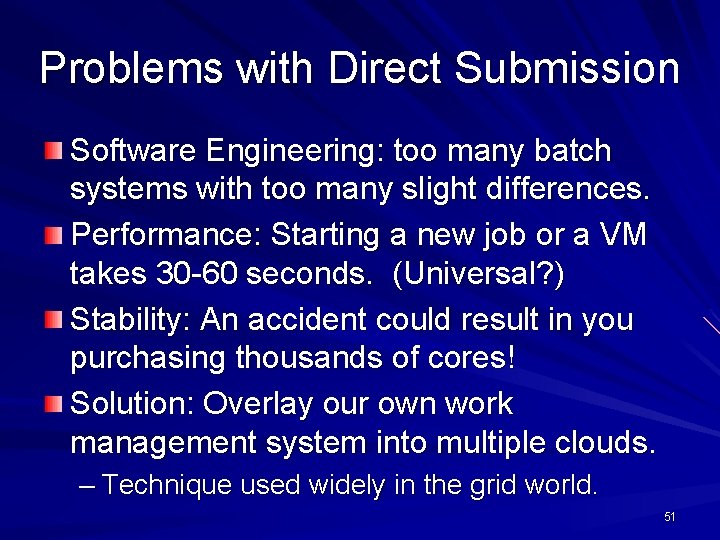 Problems with Direct Submission

Software Engineering: too many batch systems with too many slight differences.

Performance: Starting a new job or a VM takes 30-60 seconds. (Universal?)

Stability: An accident could result in you purchasing thousands of cores!

Solution: Overlay our own work management system into multiple clouds.

– Technique used widely in the grid world.

51